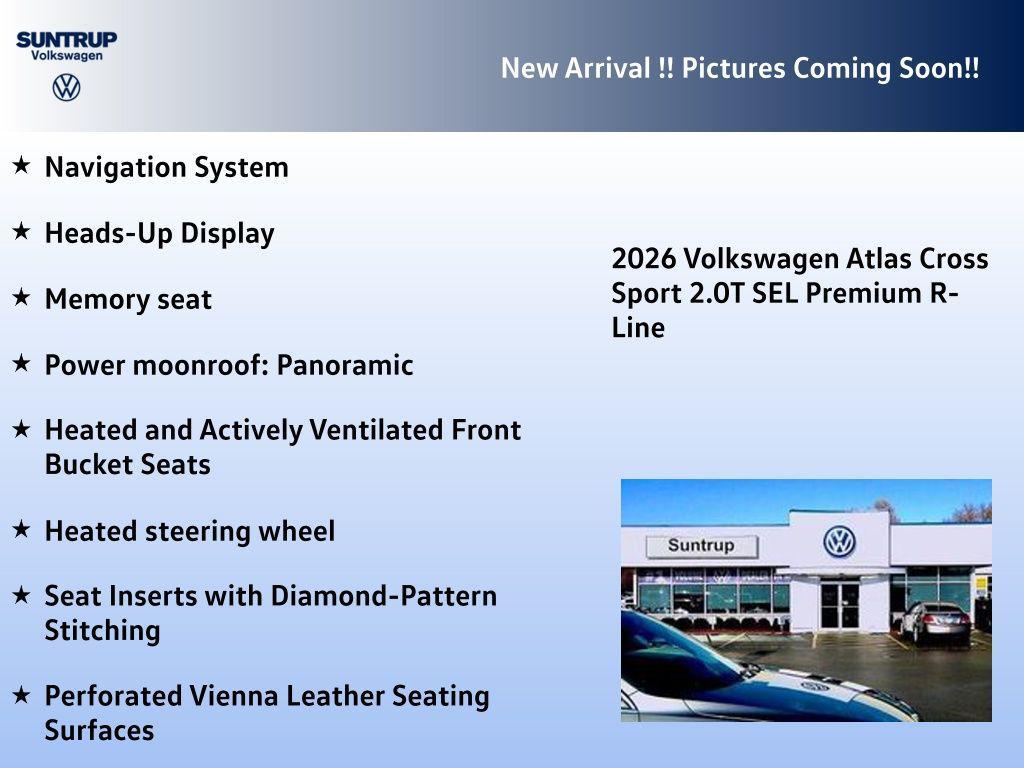 SUNTRUP
Volkswagen

New Arrival !! Pictures Coming Soon!!

★ Navigation System

★ Heads-Up Display

★ Memory seat

★ Power moonroof: Panoramic

★ Heated and Actively Ventilated Front Bucket Seats

★ Heated steering wheel

★ Seat Inserts with Diamond-Pattern Stitching

★ Perforated Vienna Leather Seating Surfaces

2026 Volkswagen Atlas Cross Sport 2.0T SEL Premium R-Line

Suntrup